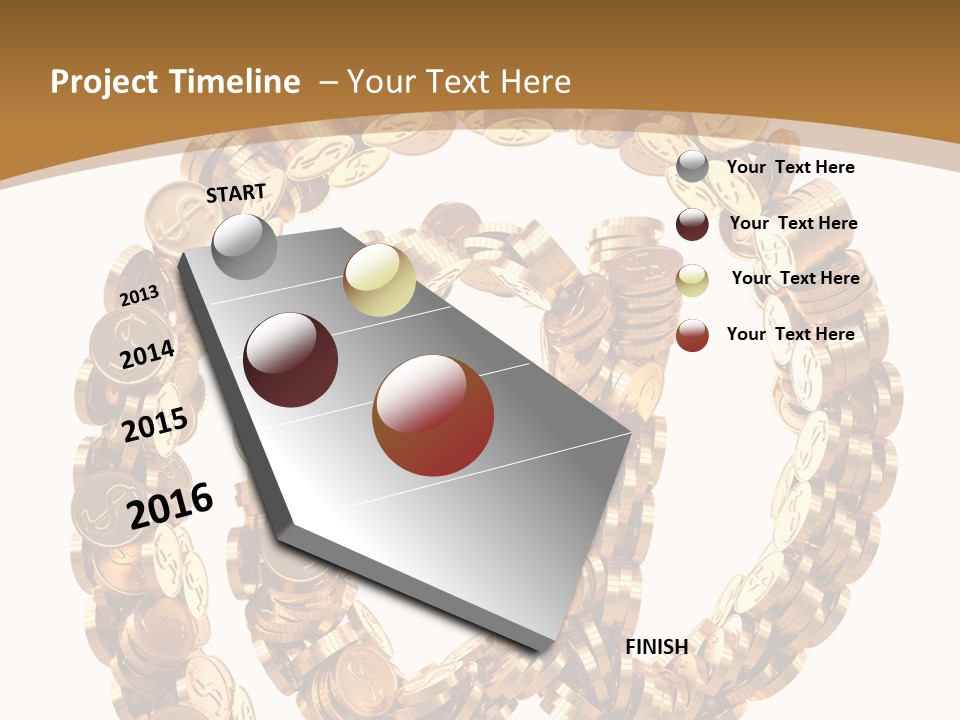 Project Timeline – Your Text Here

START

2013

2014

2015

2016

FINISH

Your Text Here

Your Text Here

Your Text Here

Your Text Here